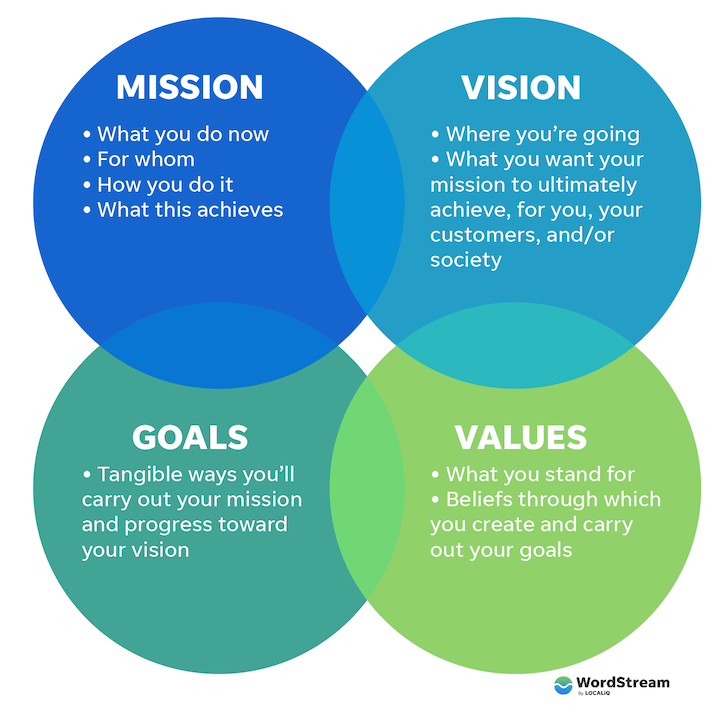 MISSION

• What you do now
• For whom
• How you do it
• What this achieves

VISION

• Where you're going
• What you want your mission to ultimately achieve, for you, your customers, and/or society

GOALS

• Tangible ways you'll carry out your mission and progress toward your vision

VALUES

• What you stand for
• Beliefs through which you create and carry out your goals

WordStream
By LOCALiQ